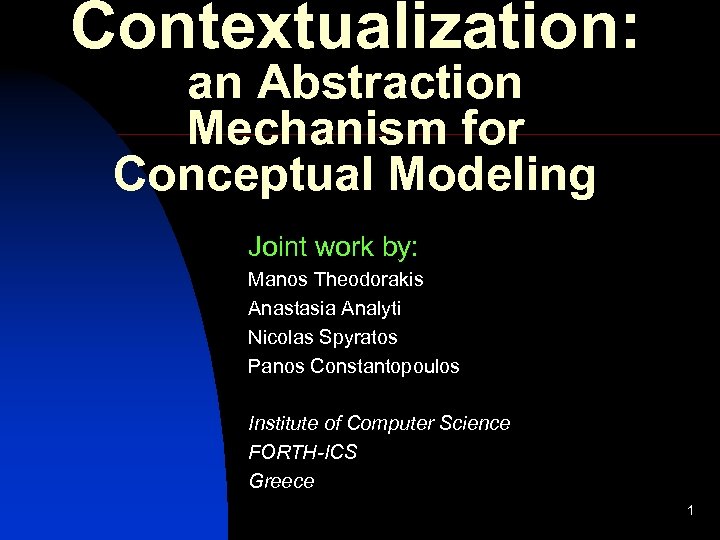 Contextualization: an Abstraction Mechanism for Conceptual Modeling

Joint work by:
Manos Theodorakis
Anastasia Analyti
Nicolas Spyratos
Panos Constantopoulos

Institute of Computer Science
FORTH-ICS
Greece

1